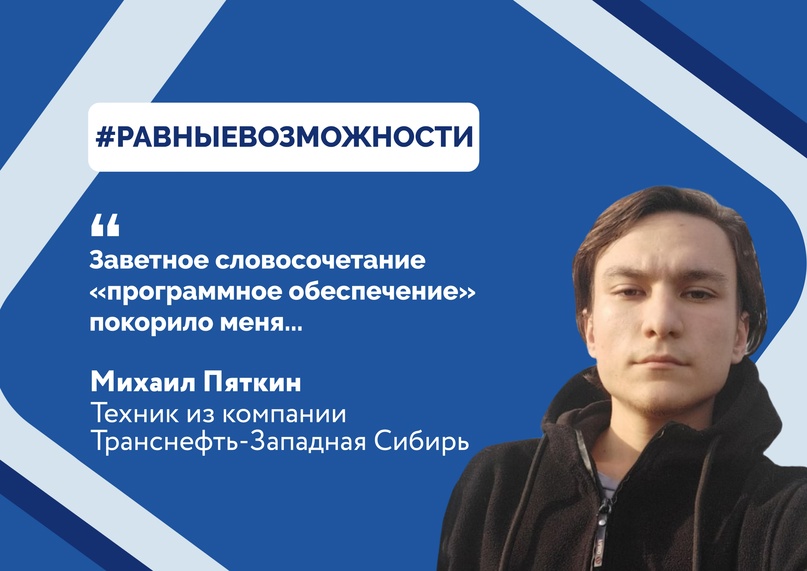 #РАВНЫЕВОЗМОЖНОСТИ

“
Заветное словосочетание «программное обеспечение» покорило меня...

Михаил Пяткин
Техник из компании Транснефть-Западная Сибирь